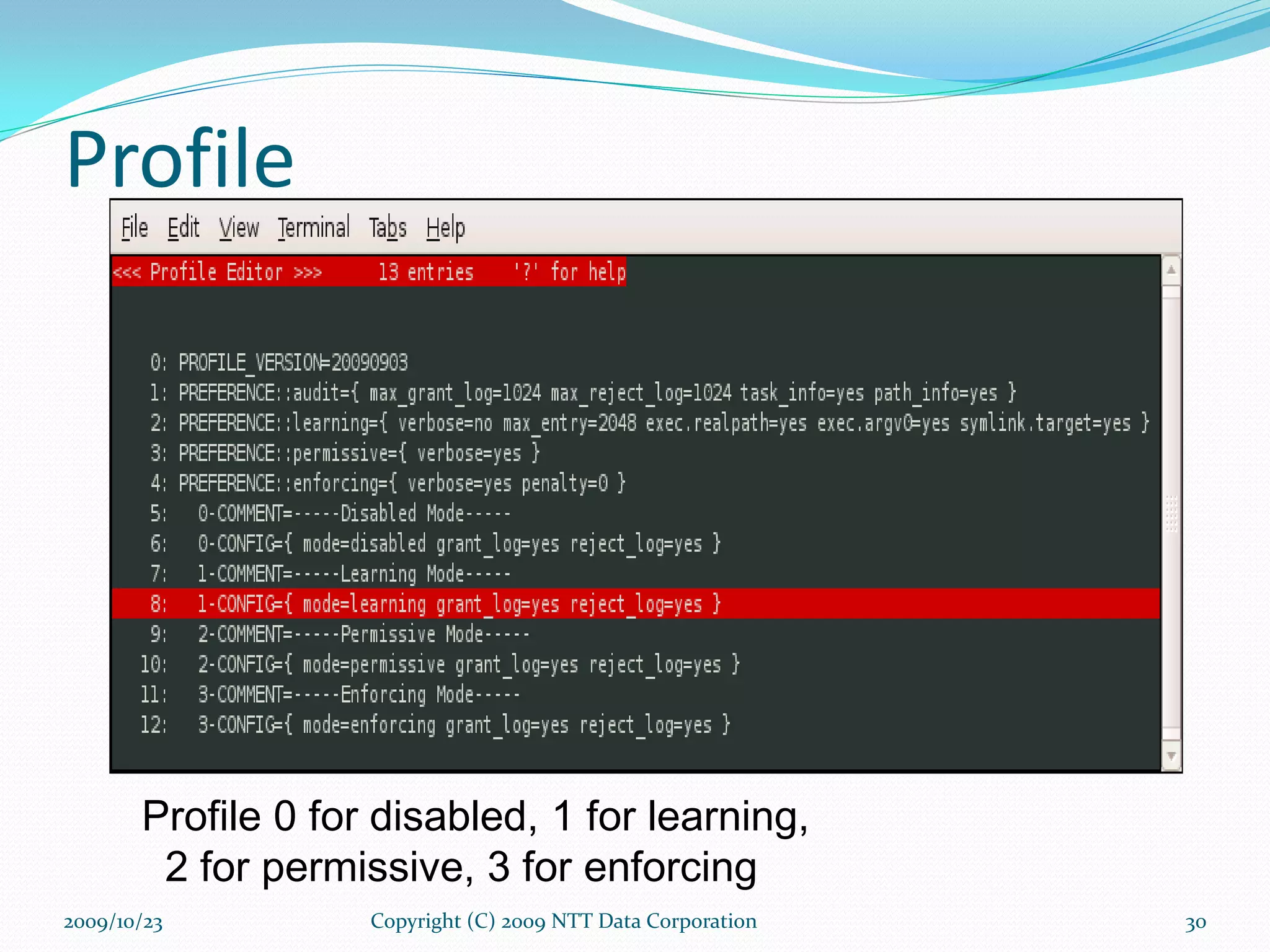 Profile

File Edit View Terminal Tabs Help

<<< Profile Editor >>> 13 entries '?' for help

0: PROFILE_VERSION=20090903
1: PREFERENCE::audit={ max_grant_log=1024 max_reject_log=1024 task_info=yes path_info=yes }
2: PREFERENCE::learning={ verbose=no max_entry=2048 exec.realpath=yes exec.argv0=yes symlink.target=yes }
3: PREFERENCE::permissive={ verbose=yes }
4: PREFERENCE::enforcing={ verbose=yes penalty=0 }
5: 0-COMMENT=-----Disabled Mode-----
6: 0-CONFIG={ mode=disabled grant_log=yes reject_log=yes }
7: 1-COMMENT=-----Learning Mode-----
8: 1-CONFIG={ mode=learning grant_log=yes reject_log=yes }
9: 2-COMMENT=-----Permissive Mode-----
10: 2-CONFIG={ mode=permissive grant_log=yes reject_log=yes }
11: 3-COMMENT=-----Enforcing Mode-----
12: 3-CONFIG={ mode=enforcing grant_log=yes reject_log=yes }

Profile 0 for disabled, 1 for learning, 2 for permissive, 3 for enforcing

2009/10/23 Copyright (C) 2009 NTT Data Corporation 30